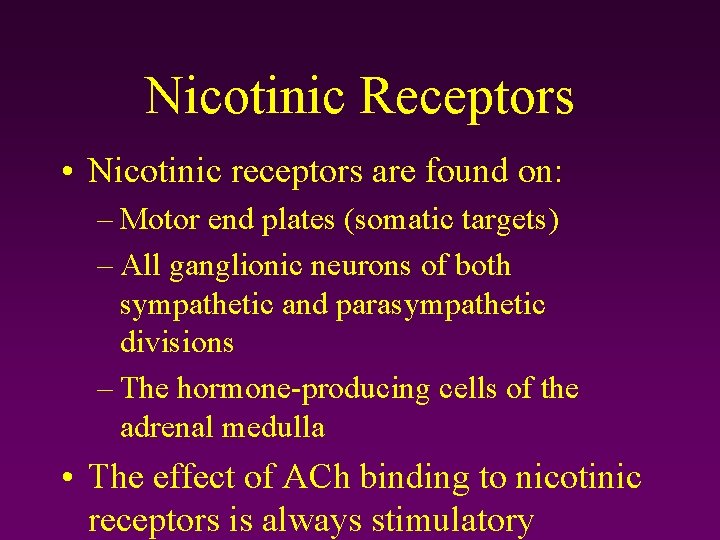 Nicotinic Receptors

• Nicotinic receptors are found on:

– Motor end plates (somatic targets)

– All ganglionic neurons of both sympathetic and parasympathetic divisions

– The hormone-producing cells of the adrenal medulla

• The effect of ACh binding to nicotinic receptors is always stimulatory